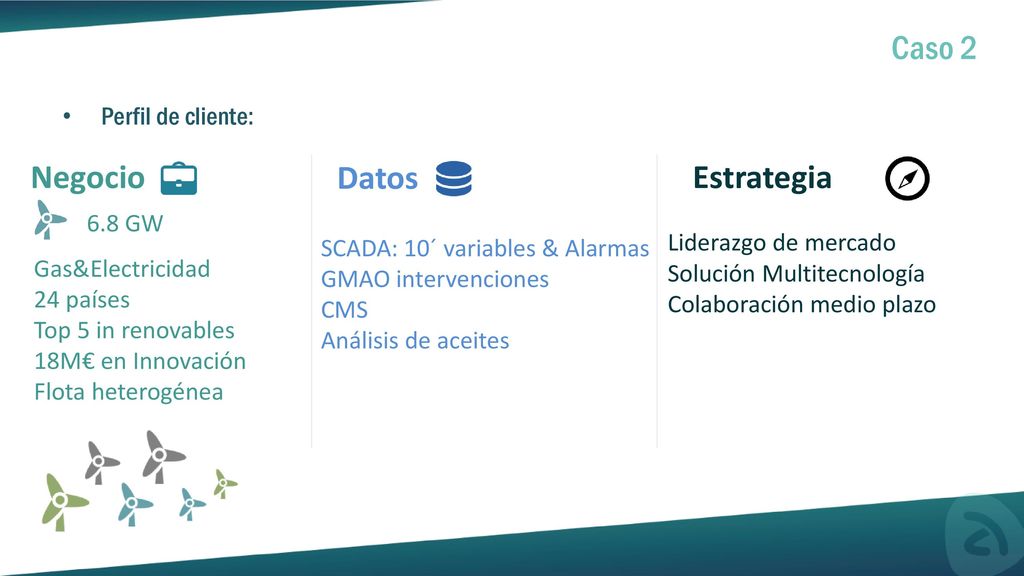 Caso 2

• Perfil de cliente:

Negocio

6.8 GW

Gas&Electricidad
24 países
Top 5 in renovables
18M€ en Innovación
Flota heterogénea

Datos

SCADA: 10´ variables & Alarmas
GMAO intervenciones
CMS
Análisis de aceites

Estrategia

Liderazgo de mercado
Solución Multitecnología
Colaboración medio plazo